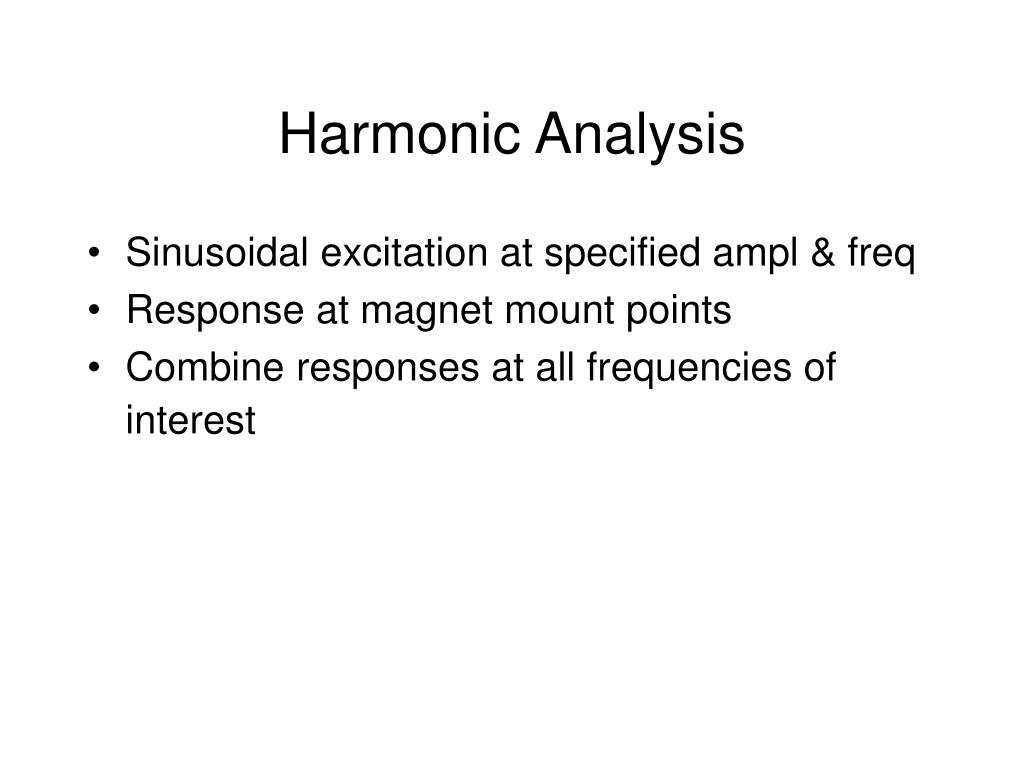 Harmonic Analysis

• Sinusoidal excitation at specified ampl & freq
• Response at magnet mount points
• Combine responses at all frequencies of interest